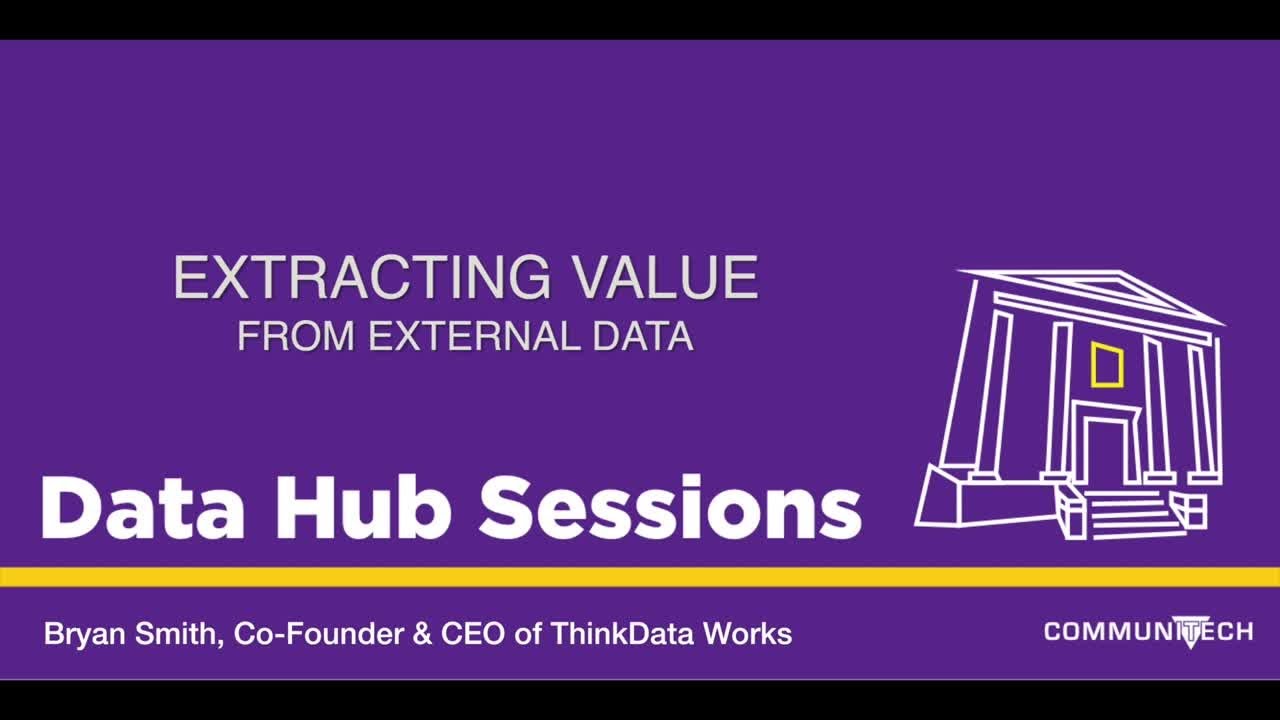 EXTRACTING VALUE
FROM EXTERNAL DATA

Data Hub Sessions

Bryan Smith, Co-Founder & CEO of ThinkData Works

COMMUNITECH